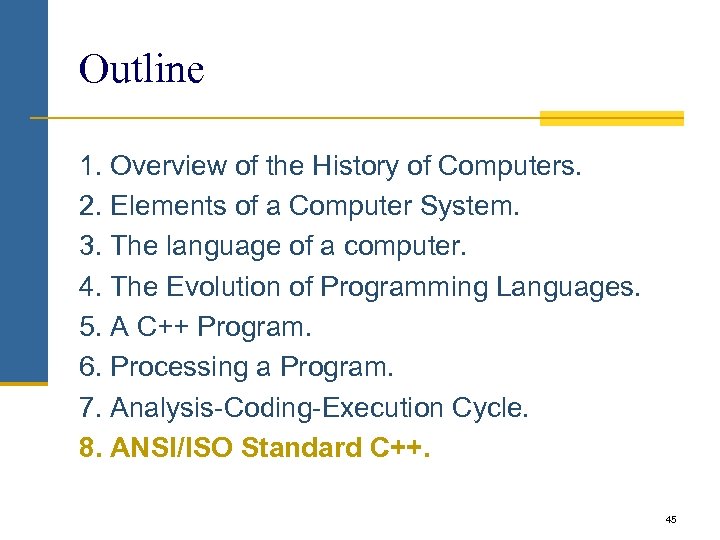 Outline

1. Overview of the History of Computers.
2. Elements of a Computer System.
3. The language of a computer.
4. The Evolution of Programming Languages.
5. A C++ Program.
6. Processing a Program.
7. Analysis-Coding-Execution Cycle.
8. ANSI/ISO Standard C++.

45